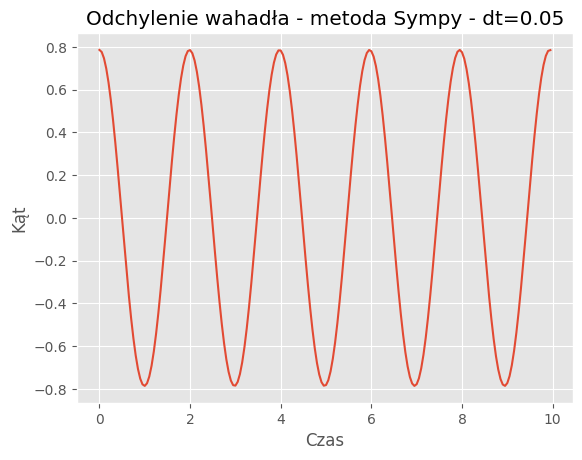 Odchylenie wahadła - metoda Sympy - dt=0.05

0.8
0.6
0.4
0.2
0.0
−0.2
−0.4
−0.6
−0.8

Kąt

0
2
4
6
8
10

Czas